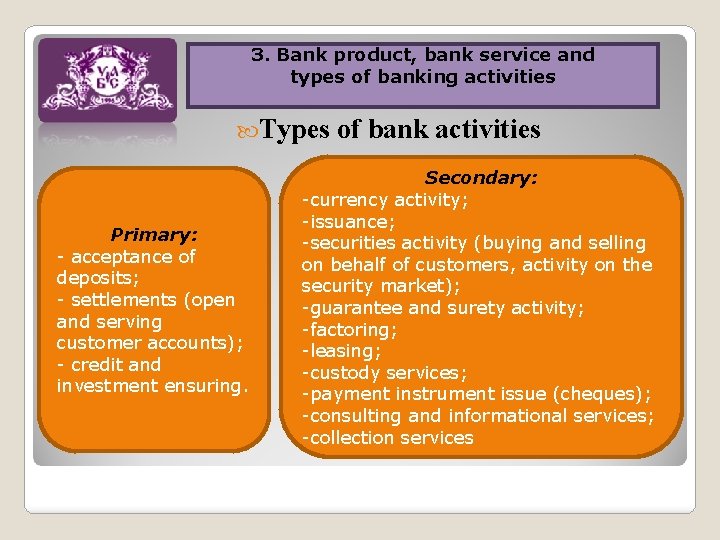 УАБС

3. Bank product, bank service and types of banking activities

Types of bank activities

Primary:
- acceptance of deposits;
- settlements (open and serving customer accounts);
- credit and investment ensuring.

Secondary:
-currency activity;
-issuance;
-securities activity (buying and selling on behalf of customers, activity on the security market);
-guarantee and surety activity;
-factoring;
-leasing;
-custody services;
-payment instrument issue (cheques);
-consulting and informational services;
-collection services